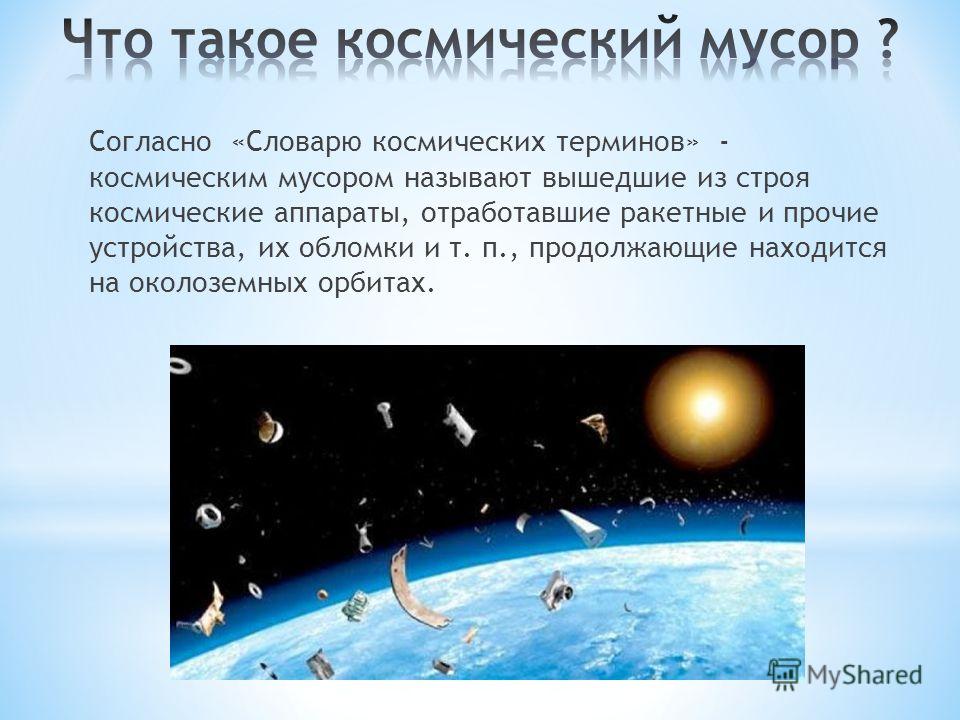 Что такое космический мусор ?

Согласно «Словарю космических терминов» - космическим мусором называют вышедшие из строя космические аппараты, отработавшие ракетные и прочие устройства, их обломки и т. п., продолжающие находится на околоземных орбитах.

MyShared